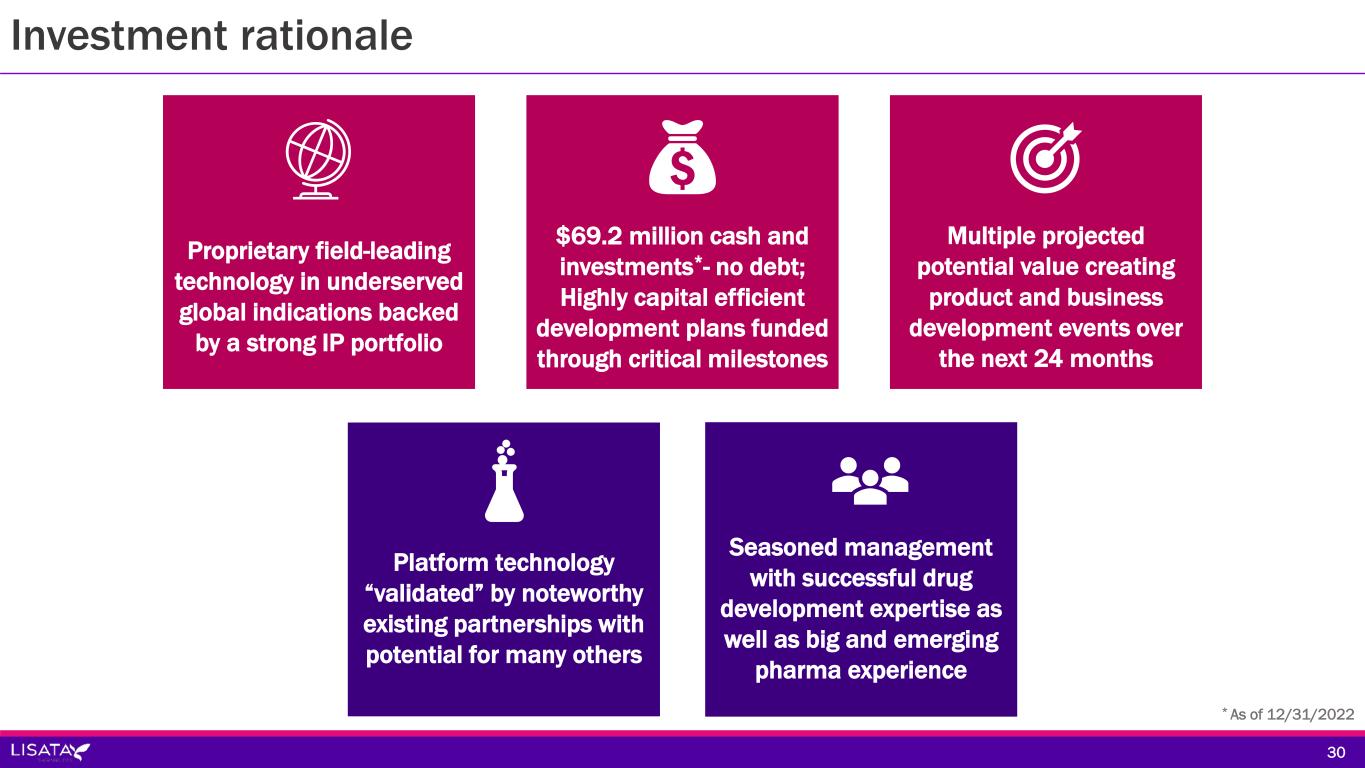 Investment rationale

Proprietary field-leading technology in underserved global indications backed by a strong IP portfolio

$69.2 million cash and investments*- no debt; Highly capital efficient development plans funded through critical milestones

Multiple projected potential value creating product and business development events over the next 24 months

Platform technology “validated” by noteworthy existing partnerships with potential for many others

Seasoned management with successful drug development expertise as well as big and emerging pharma experience

* As of 12/31/2022

LISATA

30